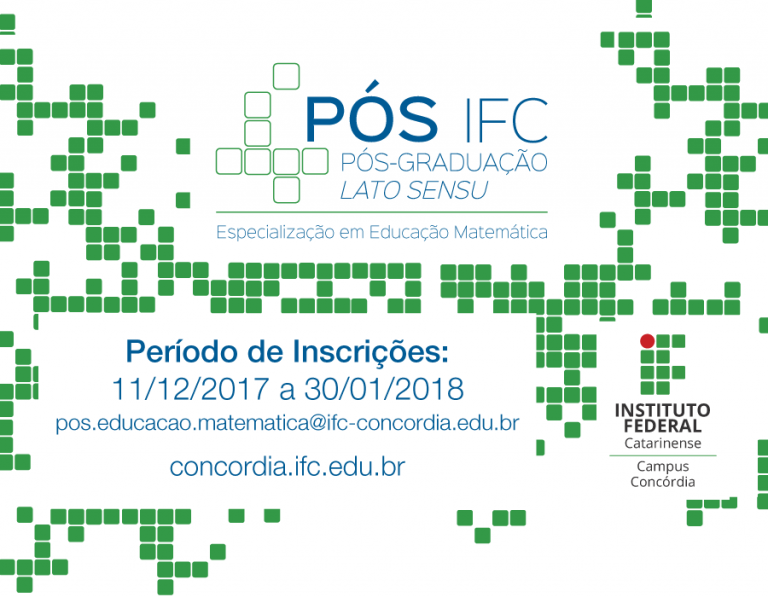 PÓS IFC
PÓS-GRADUAÇÃO
LATO SENSU

Especialização em Educação Matemática

Período de Inscrições:
11/12/2017 a 30/01/2018
pos.educacao.matematica@ifc-concordia.edu.br
concordia.ifc.edu.br

INSTITUTO FEDERAL
Catarinense
Campus Concórdia